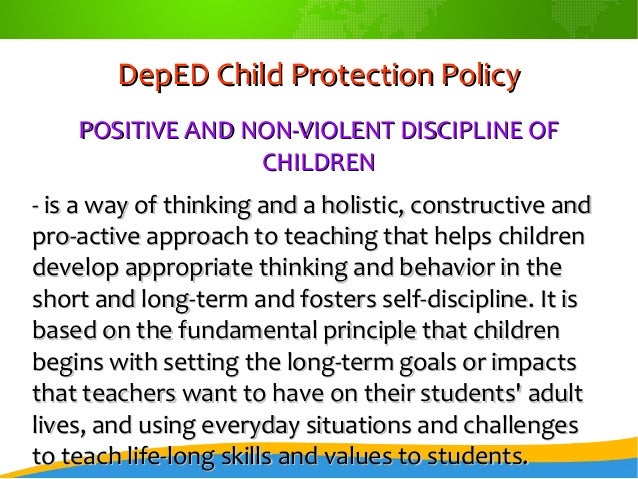 DepED Child Protection Policy

POSITIVE AND NON-VIOLENT DISCIPLINE OF CHILDREN

- is a way of thinking and a holistic, constructive and pro-active approach to teaching that helps children develop appropriate thinking and behavior in the short and long-term and fosters self-discipline. It is based on the fundamental principle that children begins with setting the long-term goals or impacts that teachers want to have on their students' adult lives, and using everyday situations and challenges to teach life-long skills and values to students.